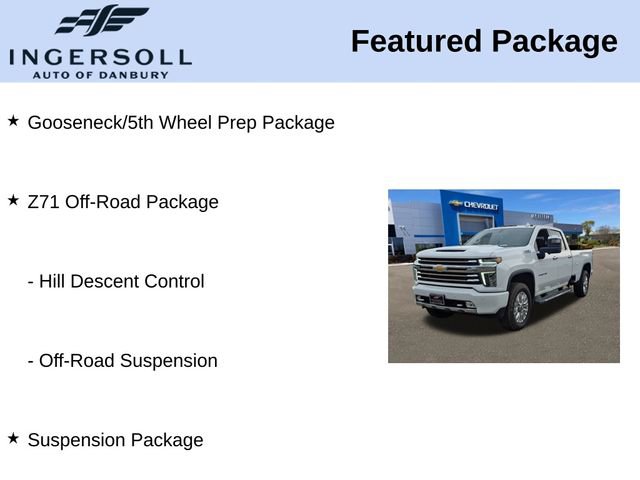 INGERSOLL
AUTO OF DANBURY

Featured Package

★ Gooseneck/5th Wheel Prep Package

★ Z71 Off-Road Package

- Hill Descent Control

- Off-Road Suspension

★ Suspension Package

CHEVROLET